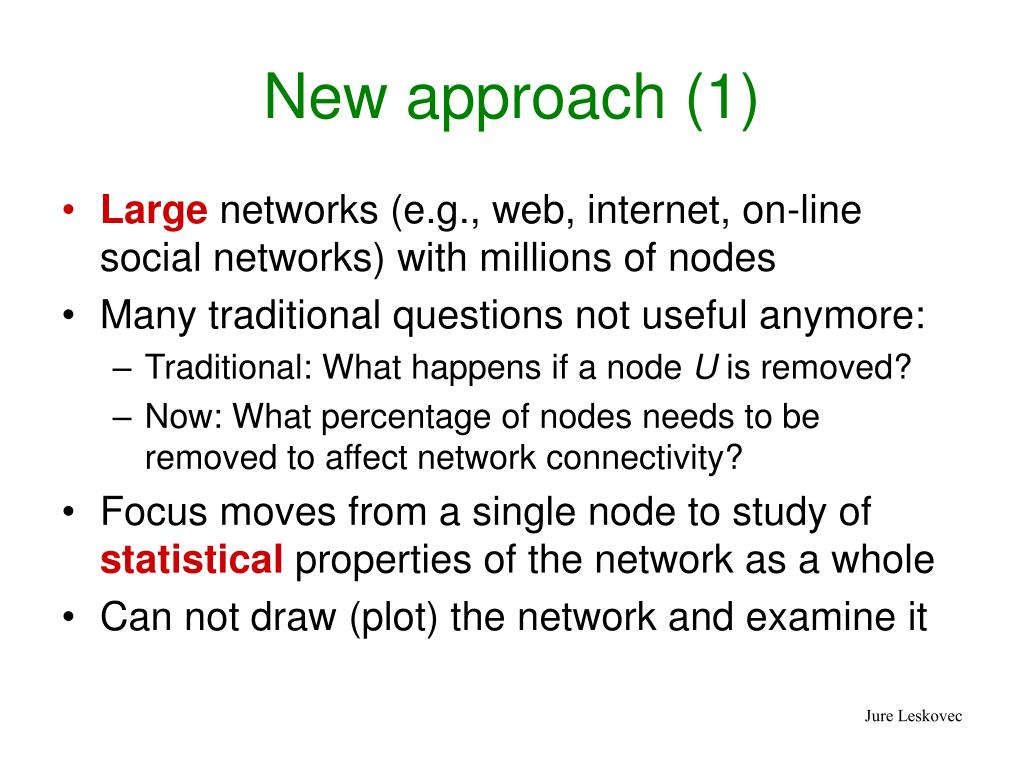 New approach (1)

• Large networks (e.g., web, internet, on-line social networks) with millions of nodes
• Many traditional questions not useful anymore:
– Traditional: What happens if a node $U$ is removed?
– Now: What percentage of nodes needs to be removed to affect network connectivity?
• Focus moves from a single node to study of statistical properties of the network as a whole
• Can not draw (plot) the network and examine it

Jure Leskovec